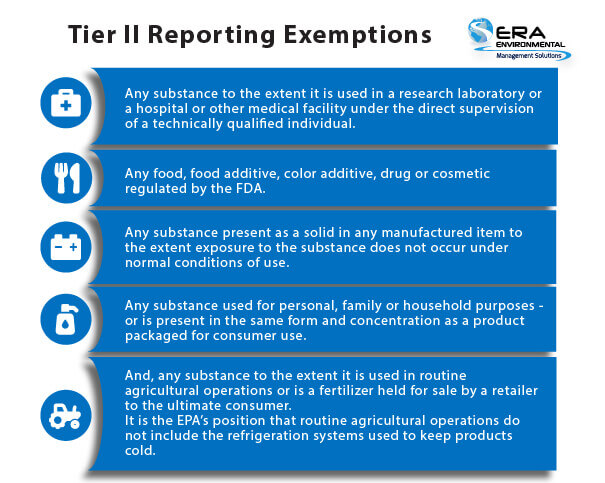 Tier II Reporting Exemptions

ERA ENVIRONMENTAL Management Solutions

Any substance to the extent it is used in a research laboratory or a hospital or other medical facility under the direct supervision of a technically qualified individual.

Any food, food additive, color additive, drug or cosmetic regulated by the FDA.

Any substance present as a solid in any manufactured item to the extent exposure to the substance does not occur under normal conditions of use.

Any substance used for personal, family or household purposes - or is present in the same form and concentration as a product packaged for consumer use.

And, any substance to the extent it is used in routine agricultural operations or is a fertilizer held for sale by a retailer to the ultimate consumer.
It is the EPA's position that routine agricultural operations do not include the refrigeration systems used to keep products cold.